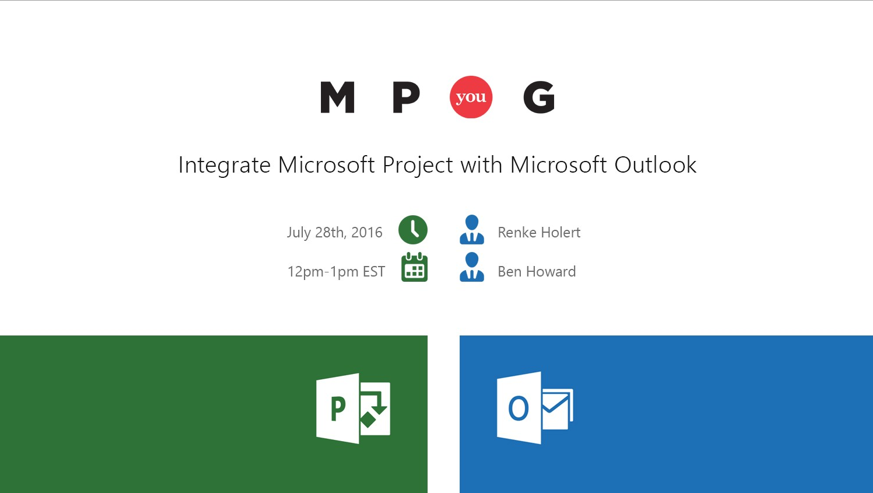 M P you G

Integrate Microsoft Project with Microsoft Outlook

July 28th, 2016
12pm-1pm EST

Renke Holert
Ben Howard

P

O